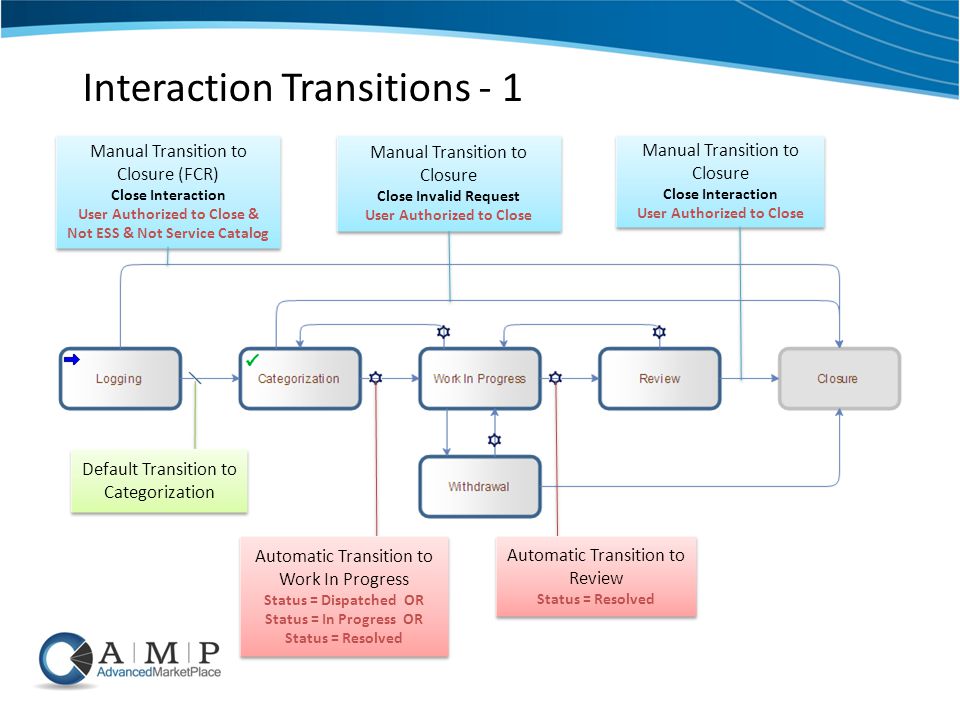 Interaction Transitions - 1

Manual Transition to Closure (FCR)
Close Interaction
User Authorized to Close & Not ESS & Not Service Catalog

Manual Transition to Closure
Close Invalid Request
User Authorized to Close

Manual Transition to Closure
Close Interaction
User Authorized to Close

Logging

Categorization

Work In Progress

Review

Closure

Withdrawal

Default Transition to Categorization

Automatic Transition to Work In Progress
Status = Dispatched OR
Status = In Progress OR
Status = Resolved

Automatic Transition to Review
Status = Resolved

A | M | P
AdvancedMarketPlace